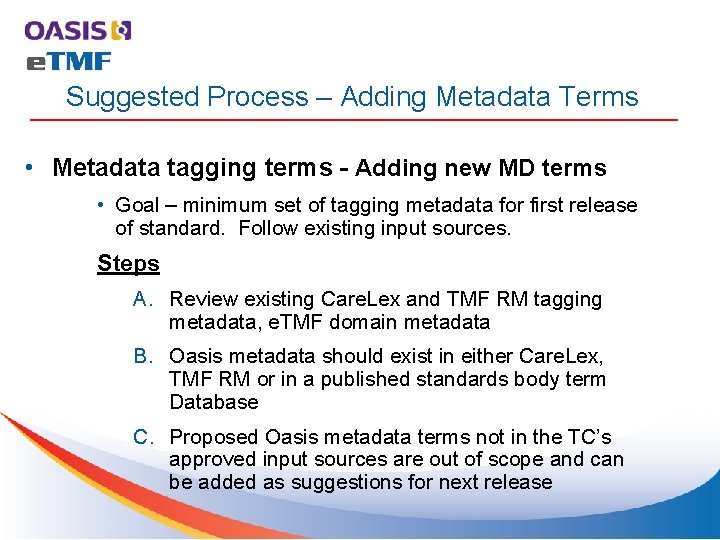 OASIS
eTMF

Suggested Process – Adding Metadata Terms

• Metadata tagging terms - Adding new MD terms

• Goal – minimum set of tagging metadata for first release of standard. Follow existing input sources.

Steps

A. Review existing CareLex and TMF RM tagging metadata, eTMF domain metadata

B. Oasis metadata should exist in either CareLex, TMF RM or in a published standards body term Database

C. Proposed Oasis metadata terms not in the TC's approved input sources are out of scope and can be added as suggestions for next release